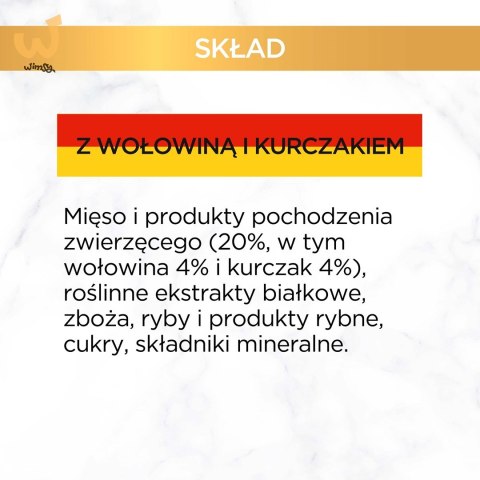 wimsy

SKŁAD

Z WOŁOWINĄ I KURCZAKIEM

Mięso i produkty pochodzenia zwierzęcego (20%, w tym wołowina 4% i kurczak 4%), roślinne ekstrakty białkowe, zboża, ryby i produkty rybne, cukry, składniki mineralne.